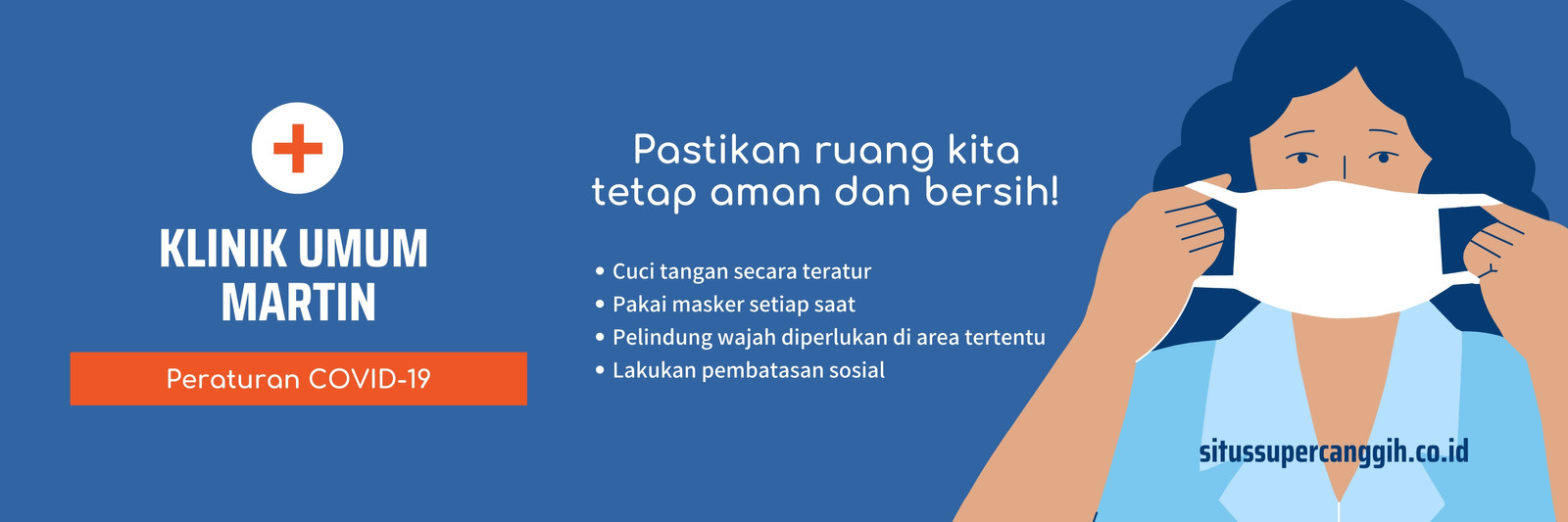 KLINIK UMUM MARTIN

Peraturan COVID-19

Pastikan ruang kita tetap aman dan bersih!

• Cuci tangan secara teratur
• Pakai masker setiap saat
• Pelindung wajah diperlukan di area tertentu
• Lakukan pembatasan sosial

situssupercanggih.co.id